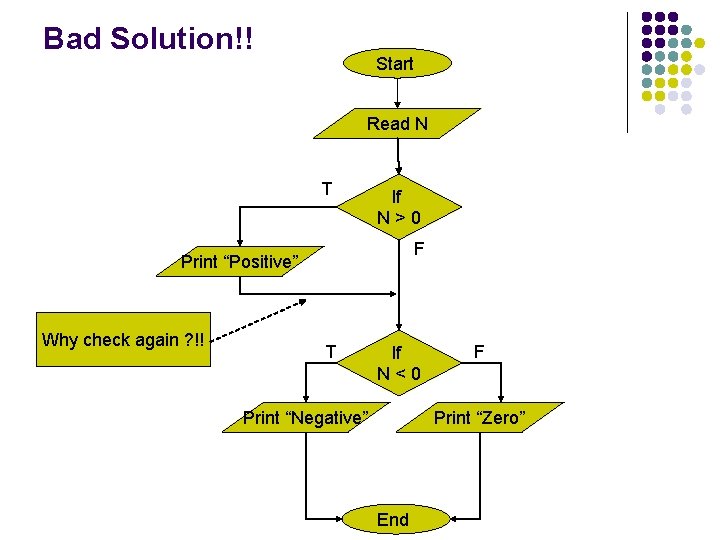 Bad Solution!!

Start

Read N

T

If
N > 0

F

Print “Positive”

Why check again ?!!

T

If
N < 0

F

Print “Negative”

Print “Zero”

End